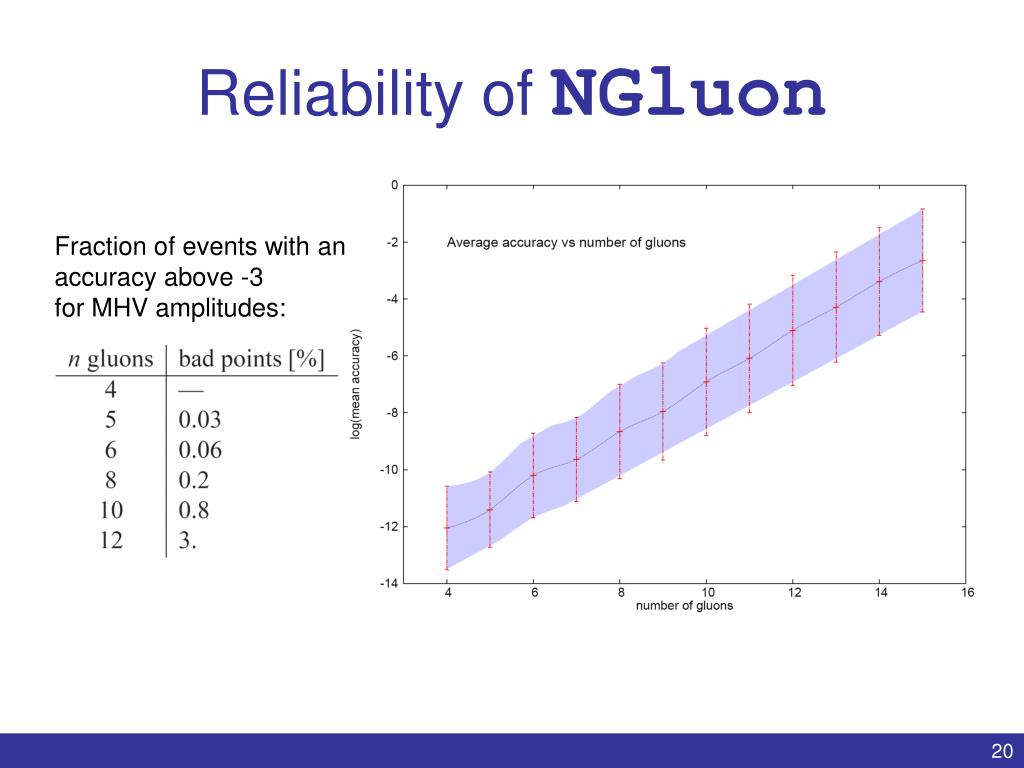 Reliability of NGluon

Fraction of events with an accuracy above -3 for MHV amplitudes:

| $n$ gluons | bad points [%] |
|---|---|
| 4 | — |
| 5 | 0.03 |
| 6 | 0.06 |
| 8 | 0.2 |
| 10 | 0.8 |
| 12 | 3. |

Average accuracy vs number of gluons

log(mean accuracy)

0
-2
-4
-6
-8
-10
-12
-14

4 6 8 10 12 14 16

number of gluons

20